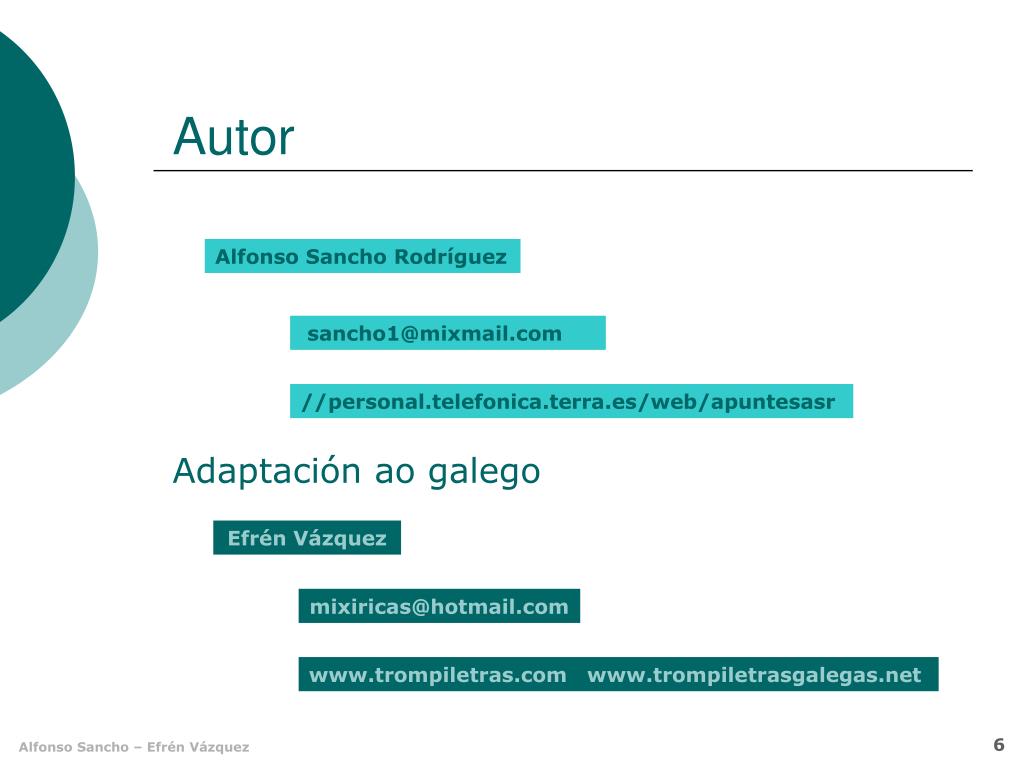 Autor

Alfonso Sancho Rodríguez

sancho1@mixmail.com

//personal.telefonica.terra.es/web/apuntesasr

Adaptación ao galego

Efrén Vázquez

mixiricas@hotmail.com

www.trompiletras.com www.trompiletrasgalegas.net

Alfonso Sancho – Efrén Vázquez

6